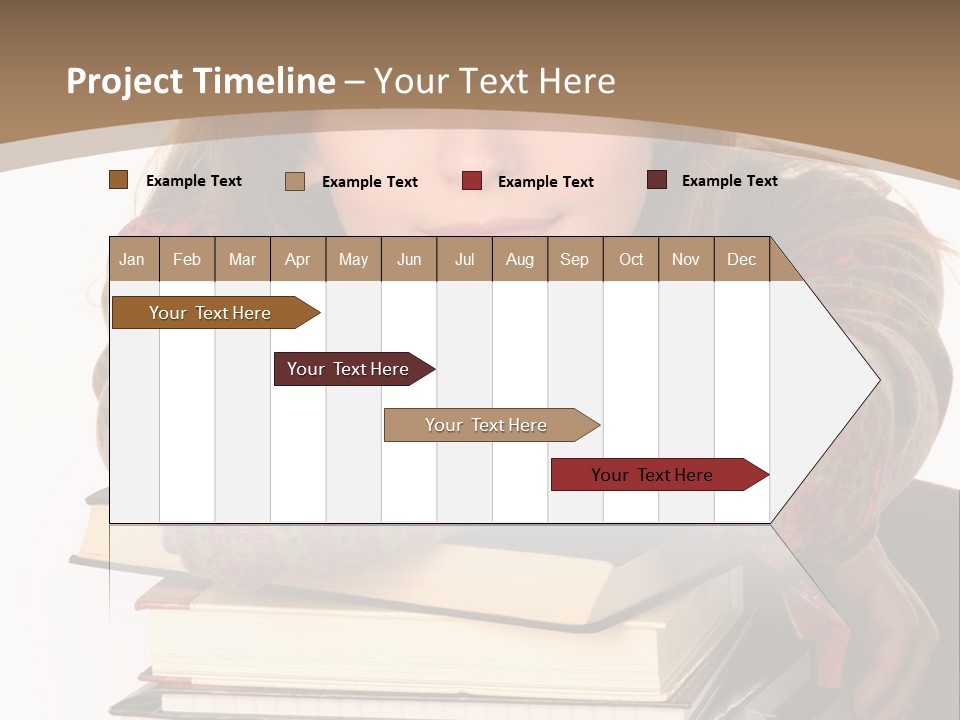 Project Timeline – Your Text Here

Example Text
Example Text
Example Text
Example Text

| Jan | Feb | Mar | Apr | May | Jun | Jul | Aug | Sep | Oct | Nov | Dec |
|---|---|---|---|---|---|---|---|---|---|---|---|

Your Text Here
Your Text Here
Your Text Here
Your Text Here